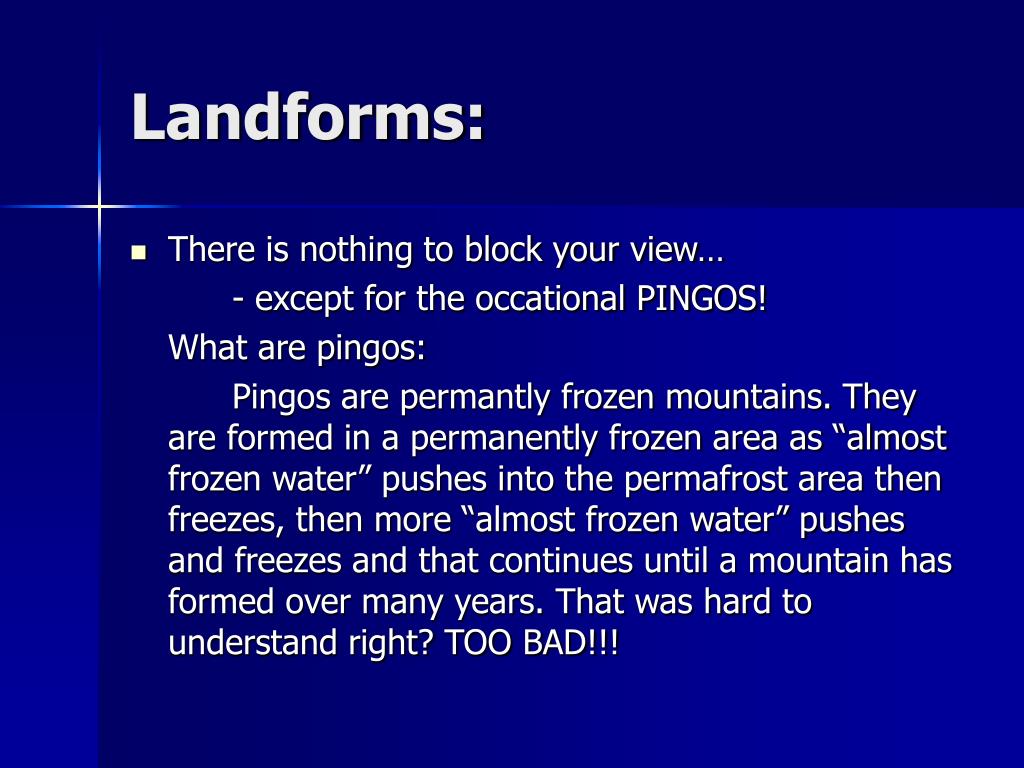 Landforms:

There is nothing to block your view…
- except for the occational PINGOS!
What are pingos:
Pingos are permantly frozen mountains. They are formed in a permanently frozen area as “almost frozen water” pushes into the permafrost area then freezes, then more “almost frozen water” pushes and freezes and that continues until a mountain has formed over many years. That was hard to understand right? TOO BAD!!!